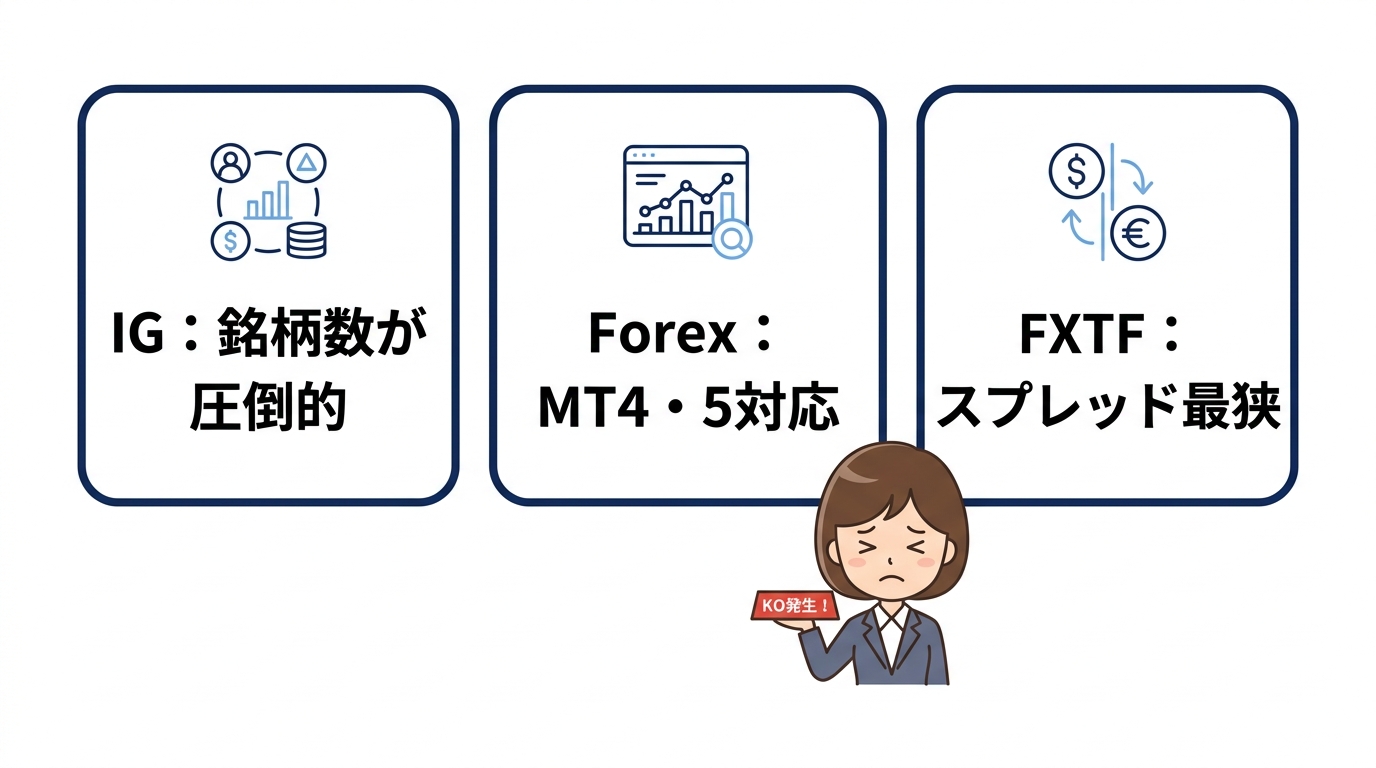 IG：銘柄数が圧倒的

Forex：MT4・5対応

FXTF：スプレッド最狭

KO発生！